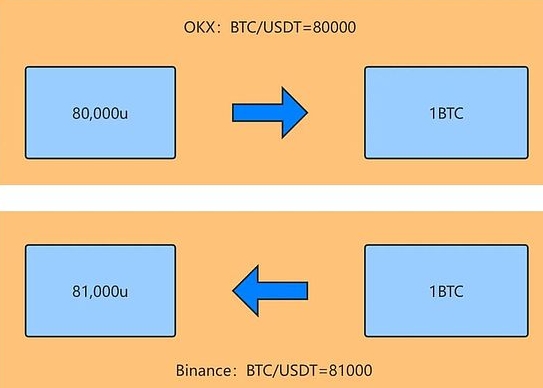 OKX：BTC/USDT=80000

80,000u

1BTC

81,000u

1BTC

Binance：BTC/USDT=81000